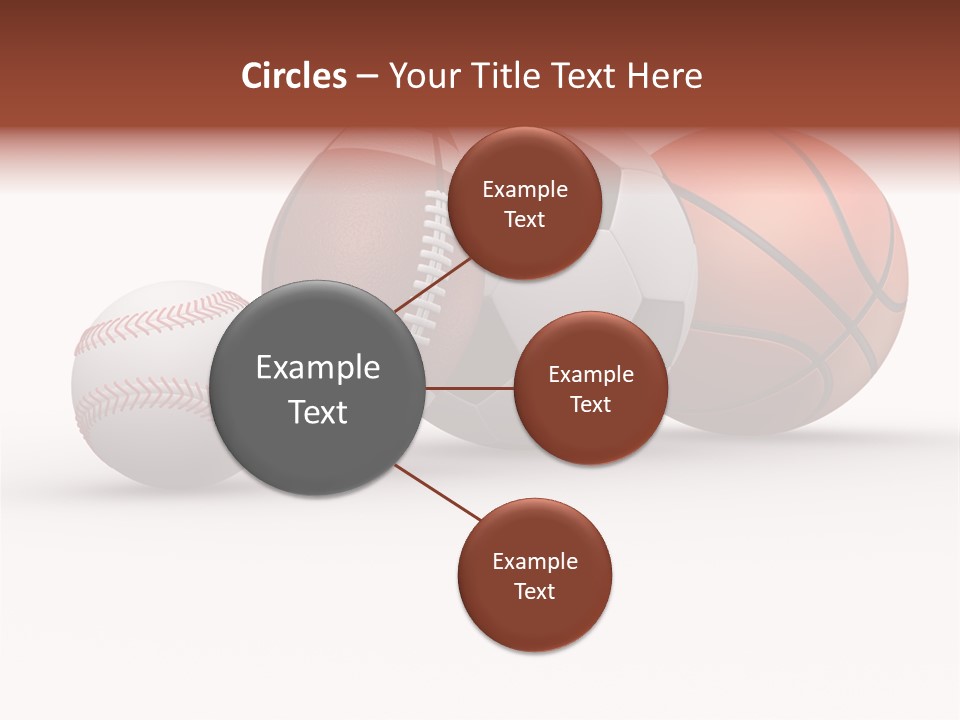 Circles – Your Title Text Here

Example Text

Example Text

Example Text

Example Text